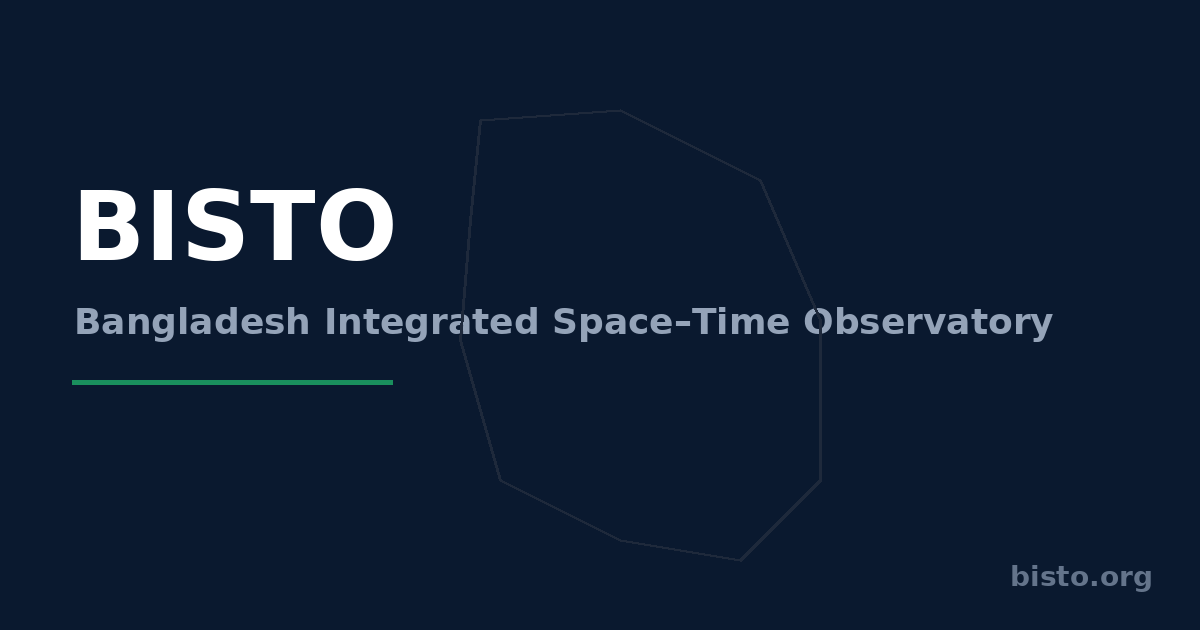 BISTO

Bangladesh Integrated Space–Time Observatory

bisto.org